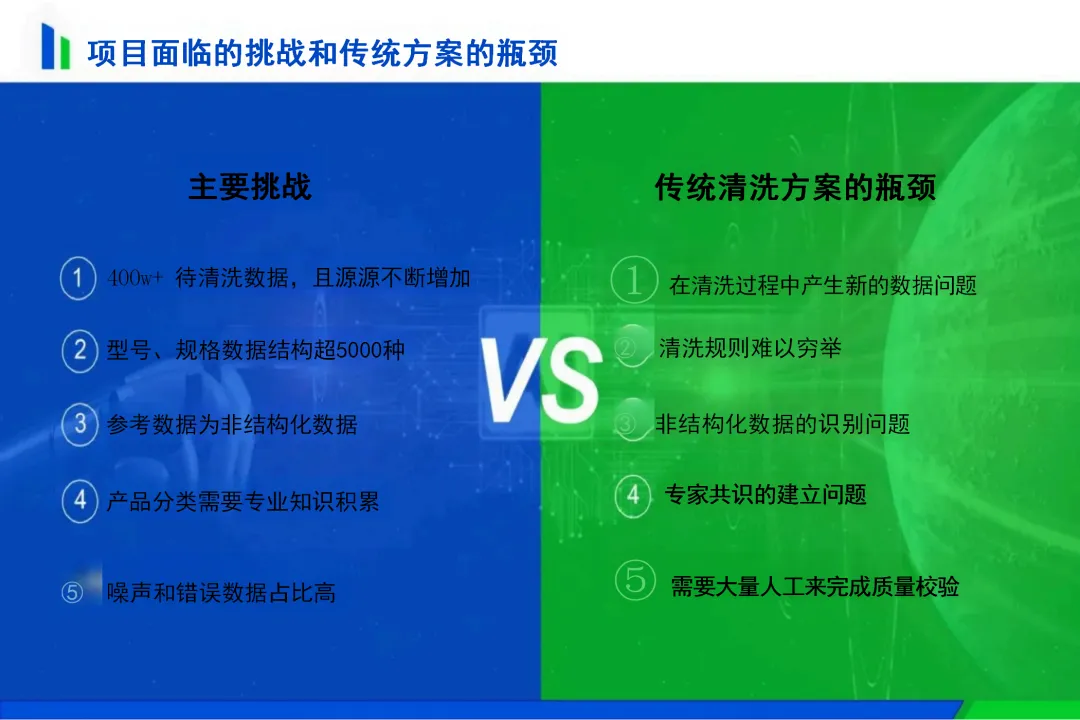 项目面临的挑战和传统方案的瓶颈

主要挑战

1 400w+ 待清洗数据，且源源不断增加

2 型号、规格数据结构超5000种

3 参考数据为非结构化数据

4 产品分类需要专业知识积累

⑤ 噪声和错误数据占比高

VS

传统清洗方案的瓶颈

1 在清洗过程中产生新的数据问题

② 清洗规则难以穷举

③ 非结构化数据的识别问题

4 专家共识的建立问题

⑤ 需要大量人工来完成质量校验